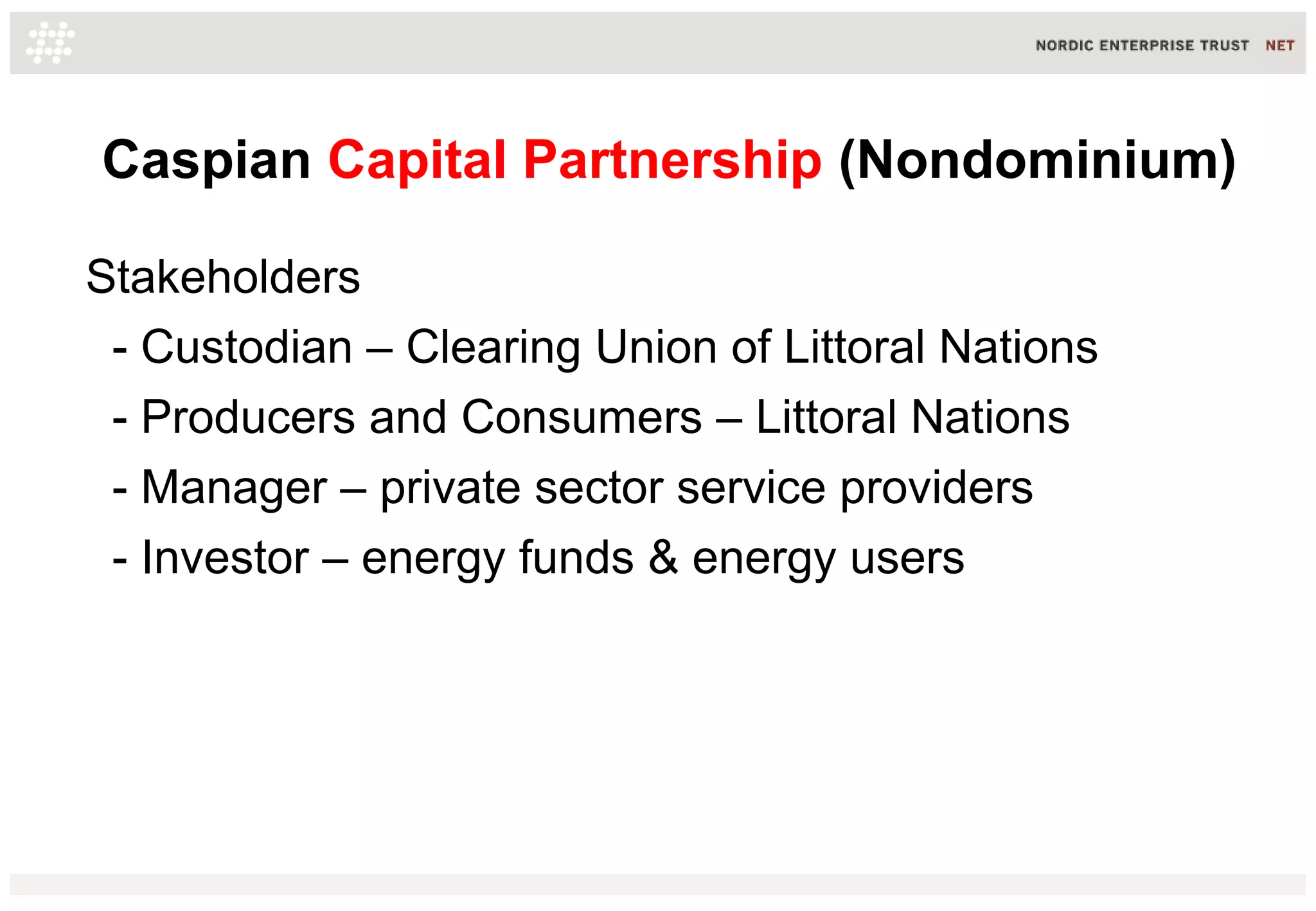 NORDIC ENTERPRISE TRUST NET

Caspian Capital Partnership (Nondominium)

Stakeholders

- Custodian – Clearing Union of Littoral Nations

- Producers and Consumers – Littoral Nations

- Manager – private sector service providers

- Investor – energy funds & energy users